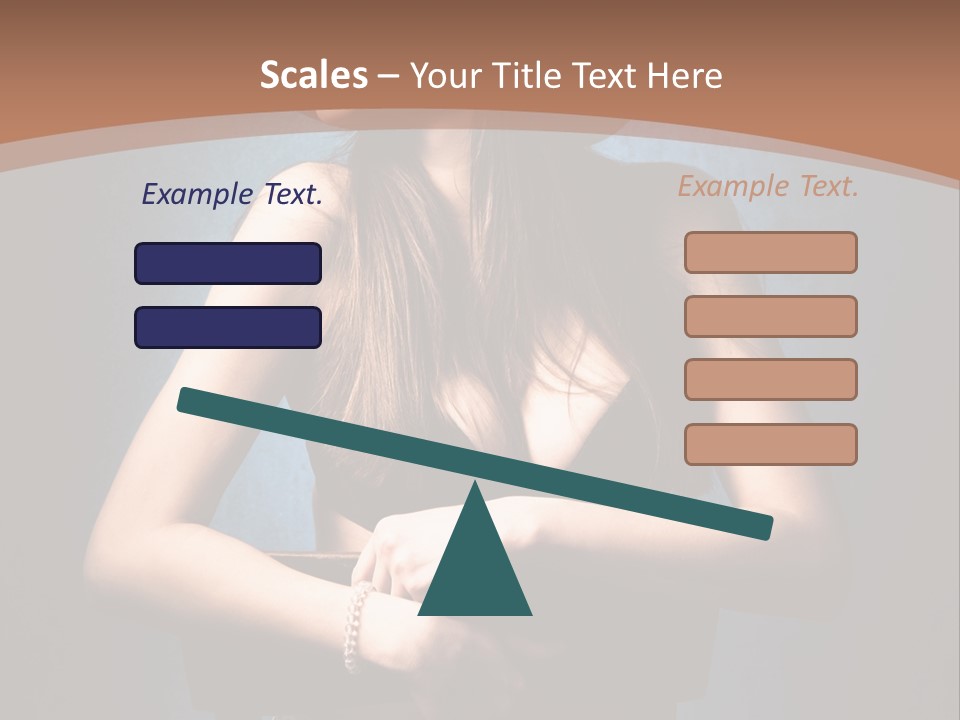 Scales – Your Title Text Here

Example Text.

Example Text.